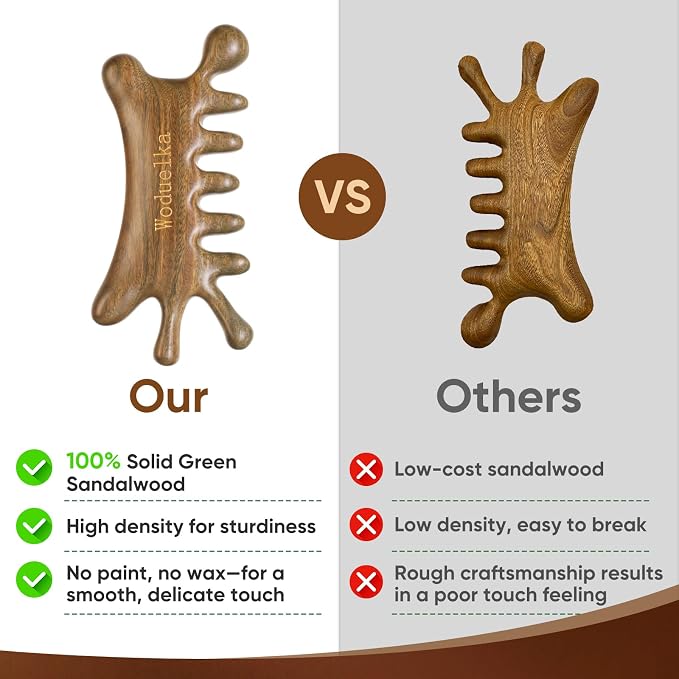 Woduelka

VS

Our

100% Solid Green Sandalwood

High density for sturdiness

No paint, no wax—for a smooth, delicate touch

Others

Low-cost sandalwood

Low density, easy to break

Rough craftsmanship results in a poor touch feeling